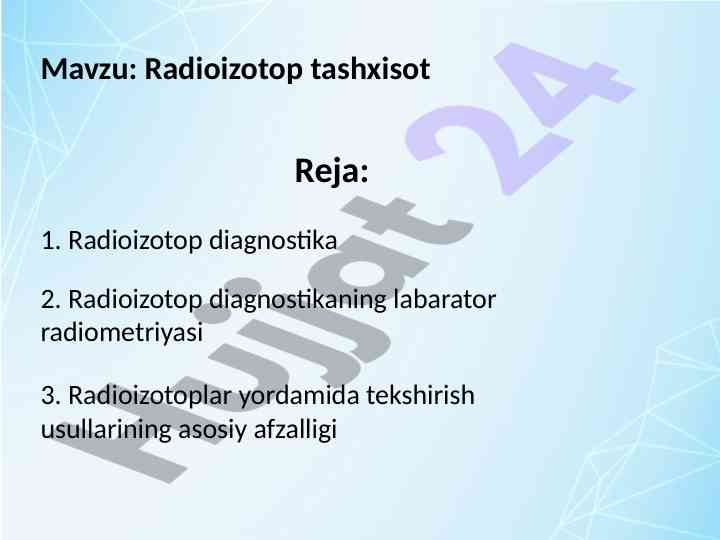 Mavzu: Radioizotop tashxisot

Reja:

1. Radioizotop diagnostika

2. Radioizotop diagnostikaning labarator radiometriyasi

3. Radioizotoplar yordamida tekshirish usullarining asosiy afzalligi

Hujjat 24